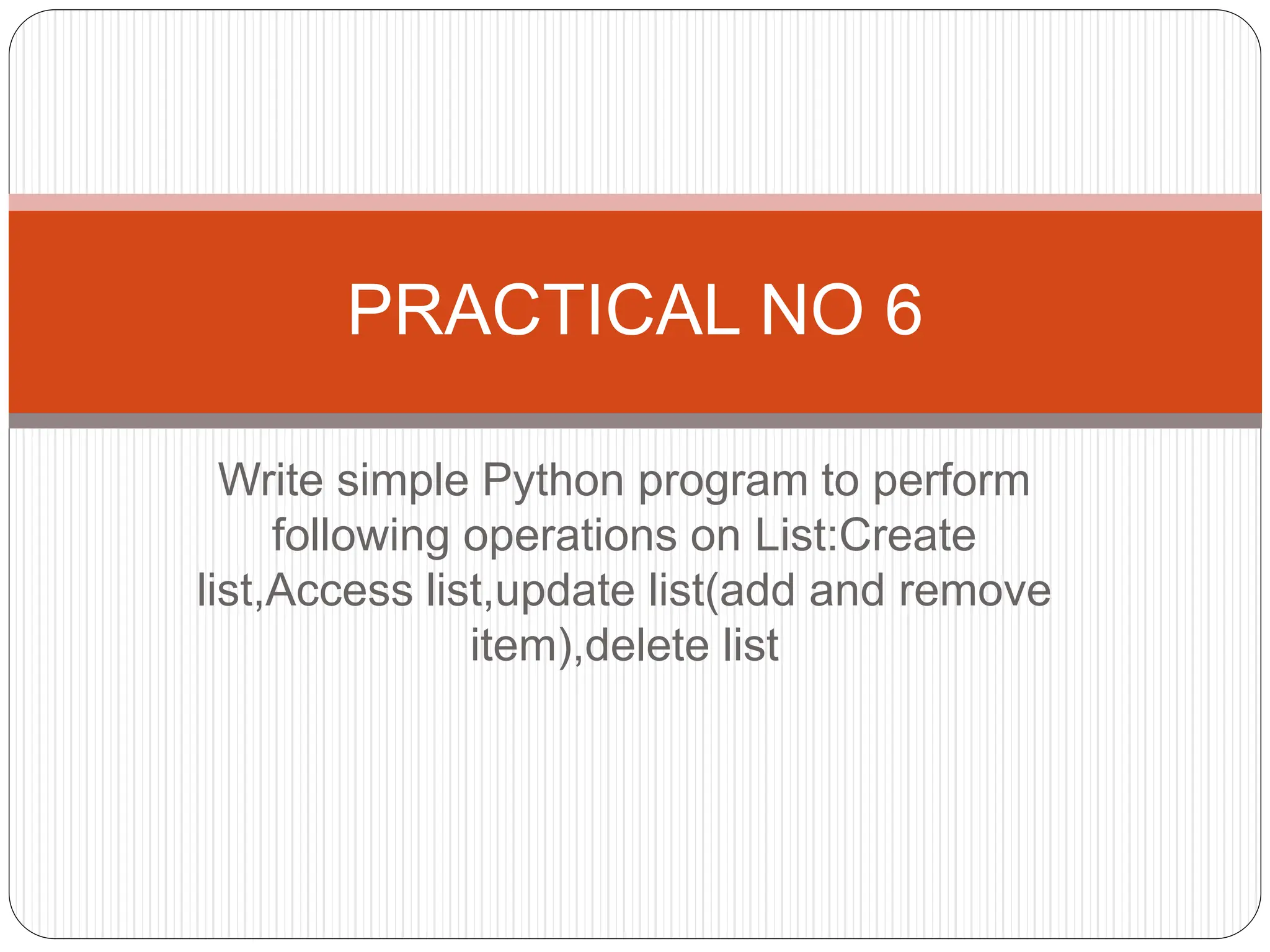 PRACTICAL NO 6

Write simple Python program to perform following operations on List:Create list,Access list,update list(add and remove item),delete list